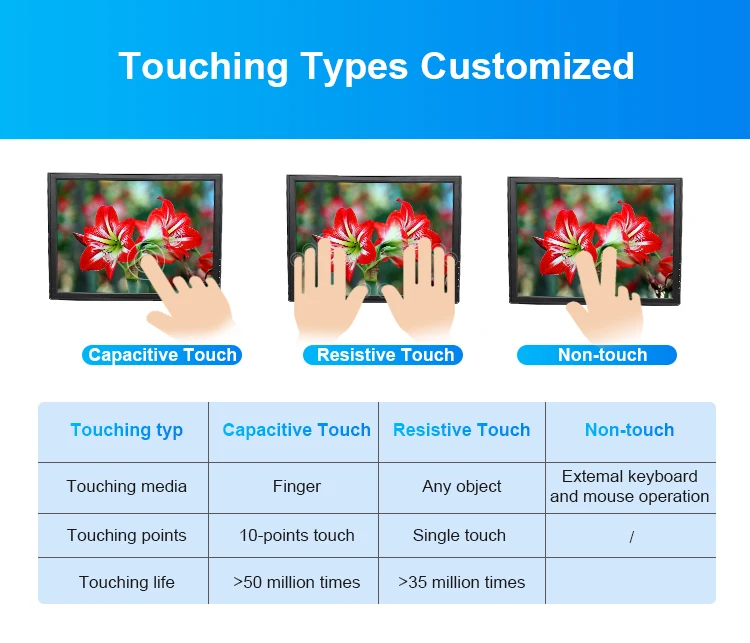 Touching Types Customized

Capacitive Touch

Resistive Touch

Non-touch

| Touching typ | Capacitive Touch | Resistive Touch | Non-touch |
|---|---|---|---|
| Touching media | Finger | Any object | Extemal keyboard and mouse operation |
| Touching points | 10-points touch | Single touch | / |
| Touching life | >50 million times | >35 million times | |